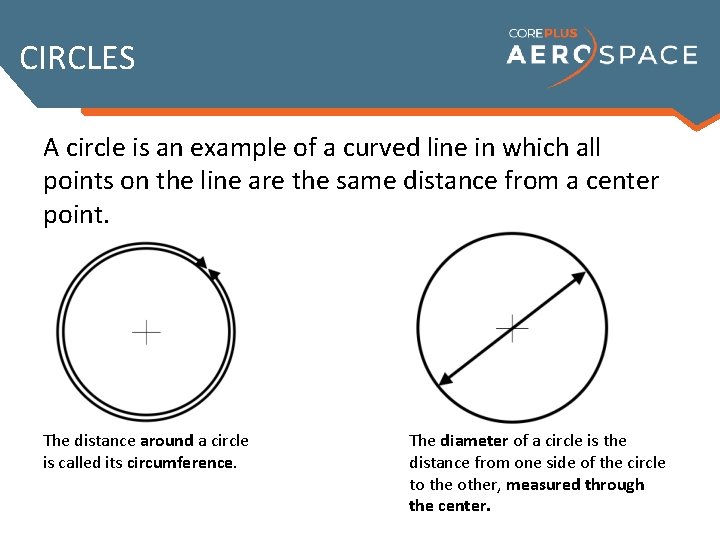 CIRCLES

COREPLUS AEROSPACE

A circle is an example of a curved line in which all points on the line are the same distance from a center point.

The distance around a circle is called its circumference.

The diameter of a circle is the distance from one side of the circle to the other, measured through the center.